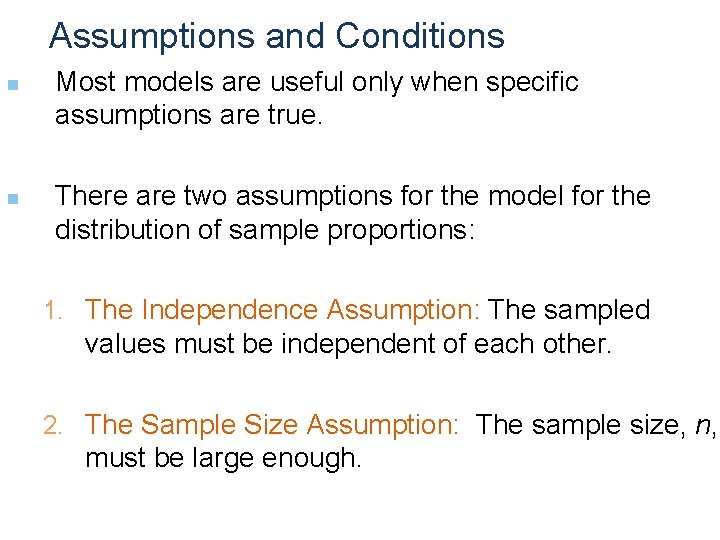 Assumptions and Conditions

Most models are useful only when specific assumptions are true.

There are two assumptions for the model for the distribution of sample proportions:

1. The Independence Assumption: The sampled values must be independent of each other.

2. The Sample Size Assumption: The sample size, $n$, must be large enough.